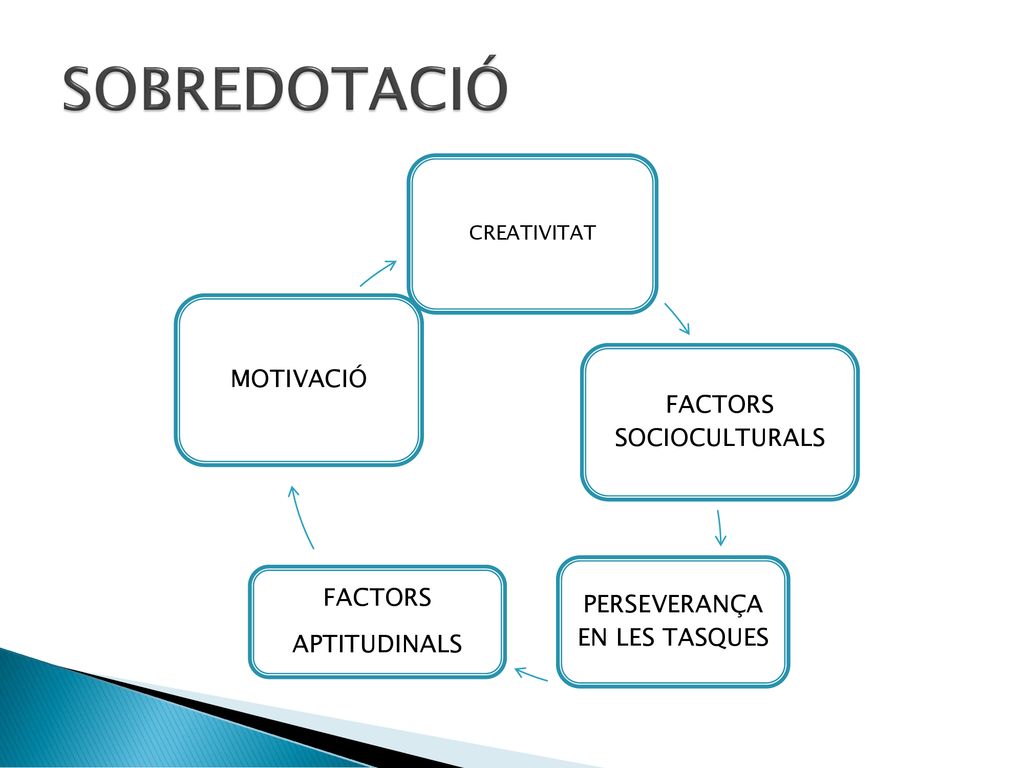 SOBREDOTACIÓ

CREATIVITAT

FACTORS SOCIOCULTURALS

PERSEVERANÇA EN LES TASQUES

FACTORS APTITUDINALS

MOTIVACIÓ